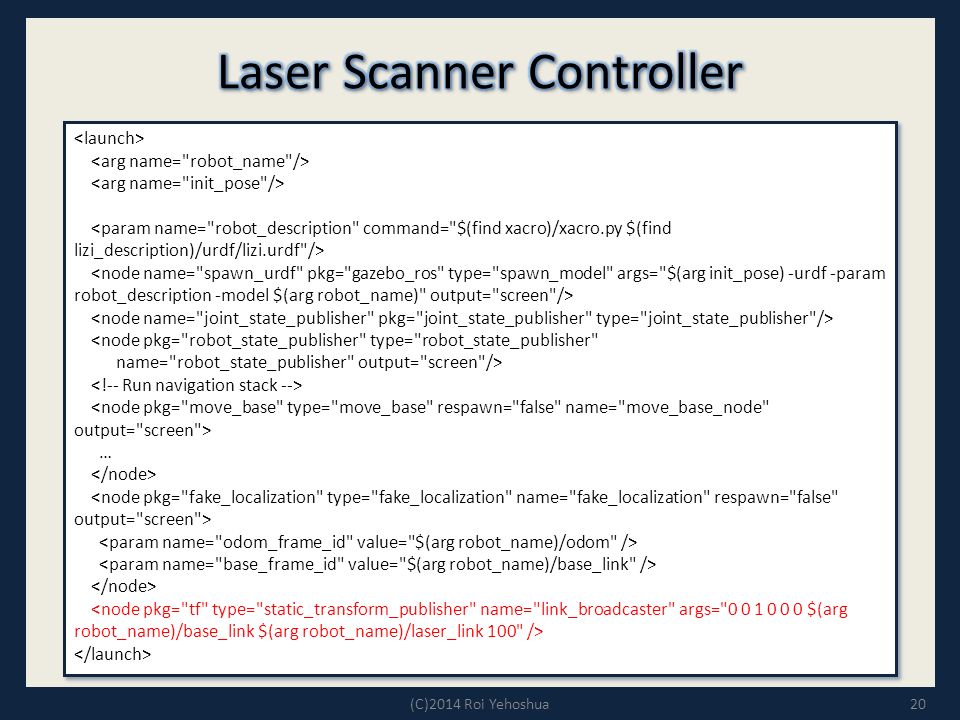 Laser Scanner Controller

<launch>
<arg name="robot_name"/>
<arg name="init_pose"/>

<param name="robot_description" command="$(find xacro)/xacro.py $(find lizi_description)/urdf/lizi.urdf"/>
<node name="spawn_urdf" pkg="gazebo_ros" type="spawn_model" args="$(arg init_pose) -urdf -param robot_description -model $(arg robot_name)" output="screen"/>
<node name="joint_state_publisher" pkg="joint_state_publisher" type="joint_state_publisher"/>
<node pkg="robot_state_publisher" type="robot_state_publisher" name="robot_state_publisher" output="screen"/>
<!-- Run navigation stack -->
<node pkg="move_base" type="move_base" respawn="false" name="move_base_node" output="screen">
...
</node>
<node pkg="fake_localization" type="fake_localization" name="fake_localization" respawn="false" output="screen">
<param name="odom_frame_id" value="$(arg robot_name)/odom" />
<param name="base_frame_id" value="$(arg robot_name)/base_link" />
</node>
<node pkg="tf" type="static_transform_publisher" name="link_broadcaster" args="0 0 1 0 0 0 $(arg robot_name)/base_link $(arg robot_name)/laser_link 100" />
</launch>

(C)2014 Roi Yehoshua

20